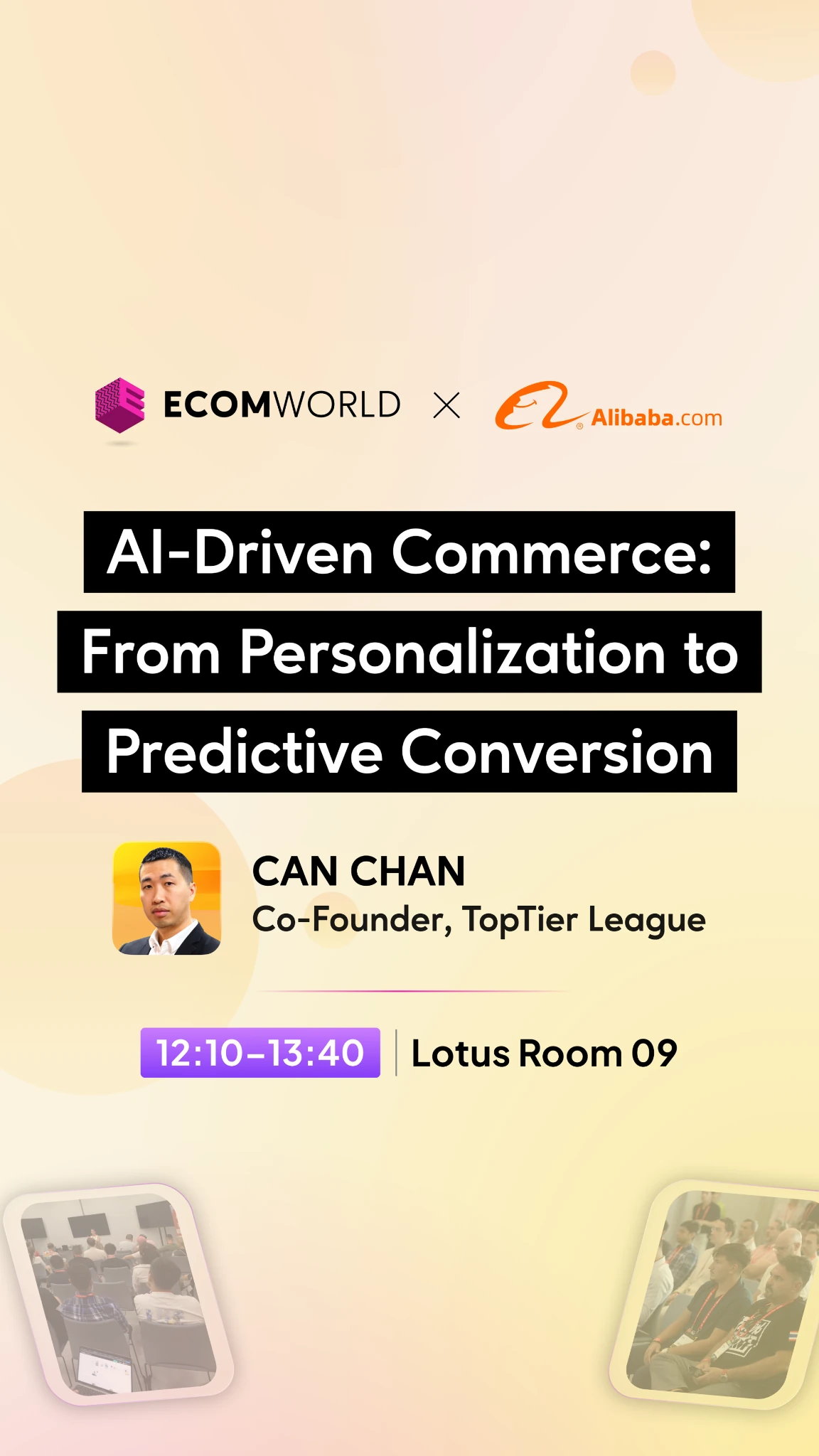 ECOMWORLD × Alibaba.com

AI-Driven Commerce: From Personalization to Predictive Conversion

CAN CHAN
Co-Founder, TopTier League

12:10–13:40 | Lotus Room 09